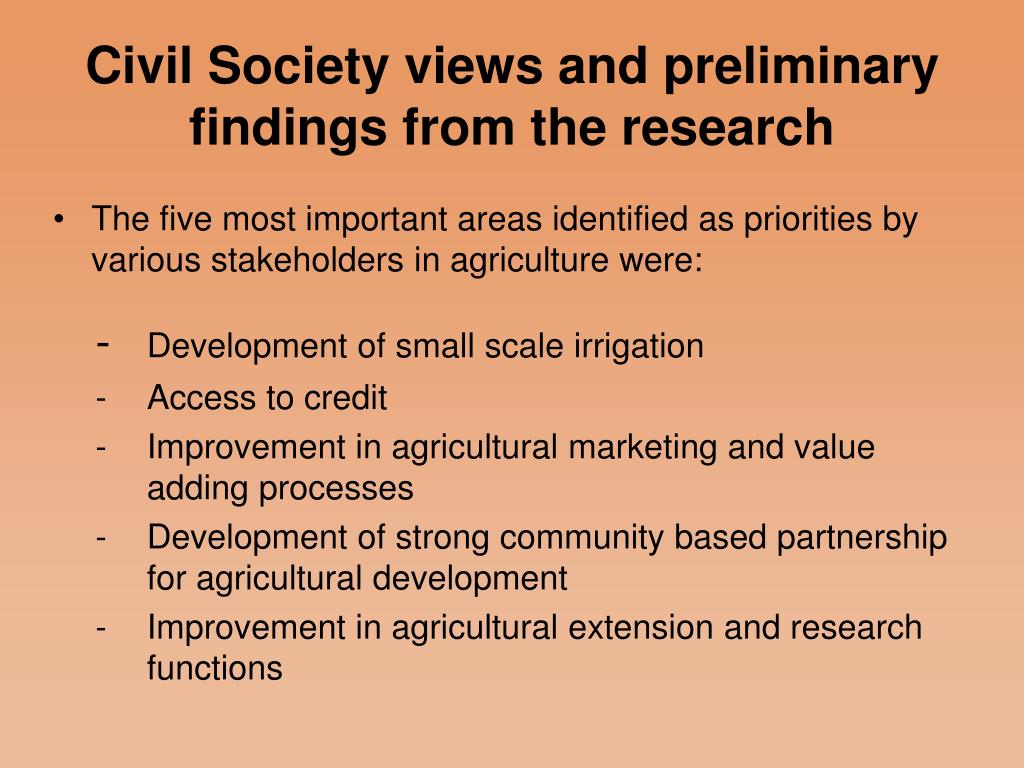 Civil Society views and preliminary findings from the research

• The five most important areas identified as priorities by various stakeholders in agriculture were:

- Development of small scale irrigation
- Access to credit
- Improvement in agricultural marketing and value adding processes
- Development of strong community based partnership for agricultural development
- Improvement in agricultural extension and research functions